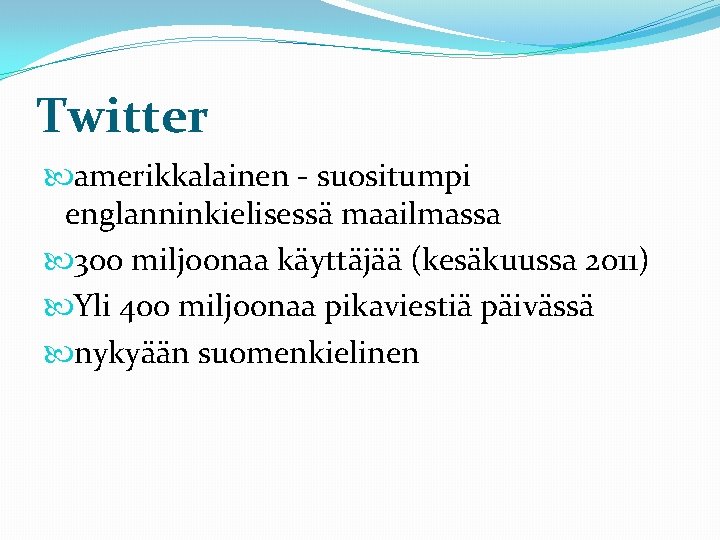 Twitter

amerikkalainen - suositumpi englanninkielisessä maailmassa

300 miljoonaa käyttäjää (kesäkuussa 2011)

Yli 400 miljoonaa pikaviestiä päivässä

nykyään suomenkielinen